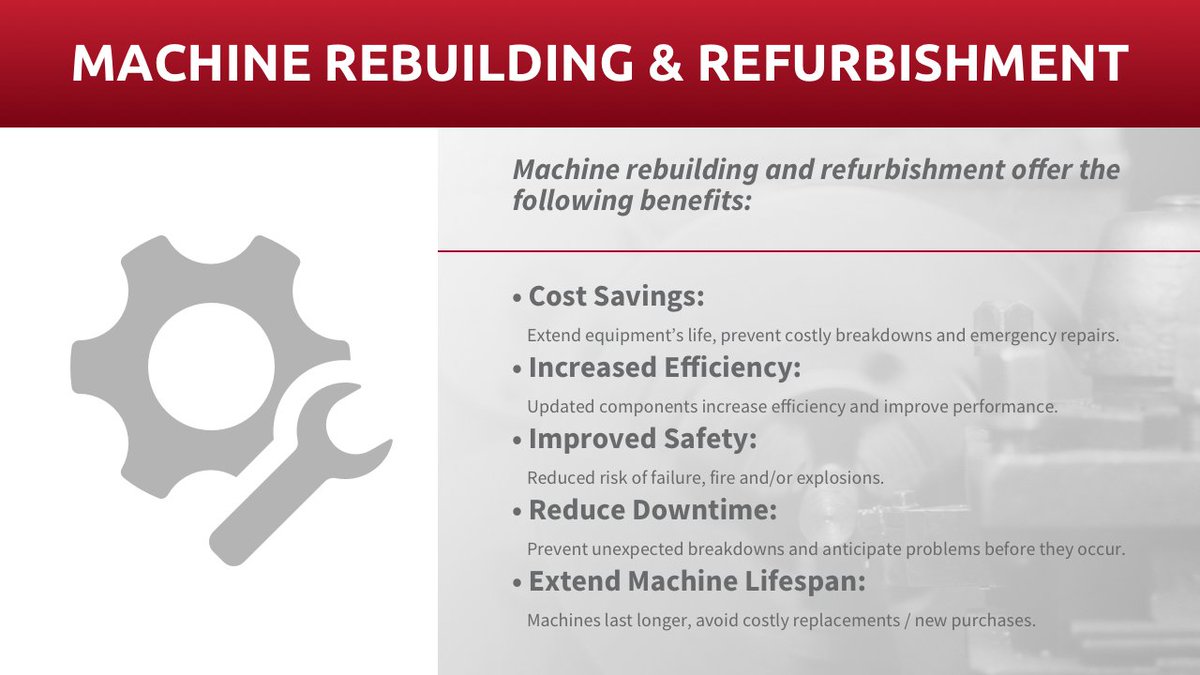 MACHINE REBUILDING & REFURBISHMENT

Machine rebuilding and refurbishment offer the following benefits:

• Cost Savings:
Extend equipment's life, prevent costly breakdowns and emergency repairs.

• Increased Efficiency:
Updated components increase efficiency and improve performance.

• Improved Safety:
Reduced risk of failure, fire and/or explosions.

• Reduce Downtime:
Prevent unexpected breakdowns and anticipate problems before they occur.

• Extend Machine Lifespan:
Machines last longer, avoid costly replacements / new purchases.